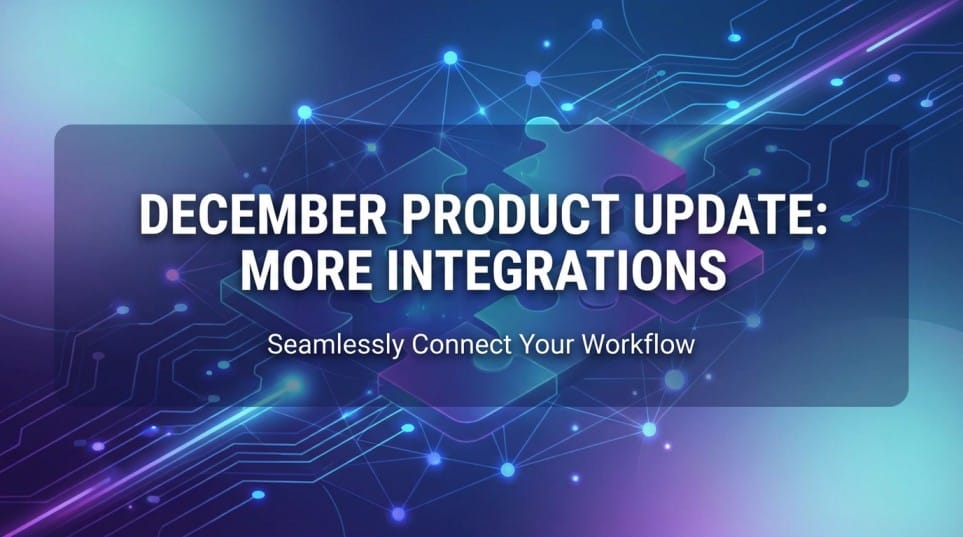 DECEMBER PRODUCT UPDATE: MORE INTEGRATIONS

Seamlessly Connect Your Workflow